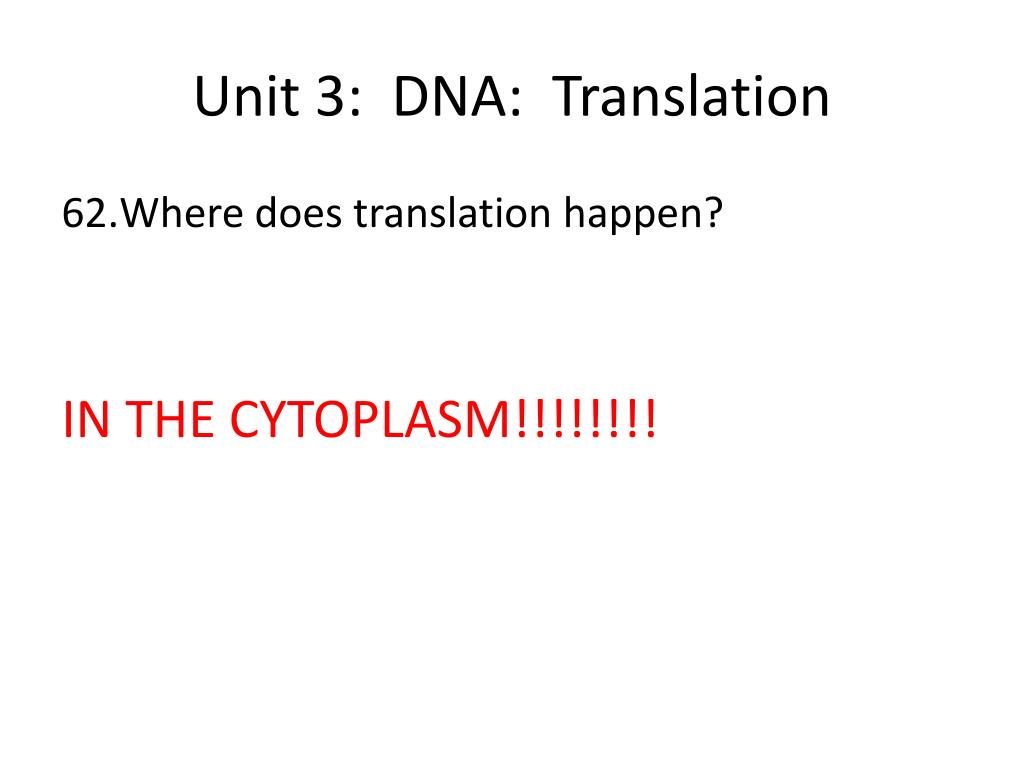 Unit 3: DNA: Translation

62.Where does translation happen?

IN THE CYTOPLASM!!!!!!!!